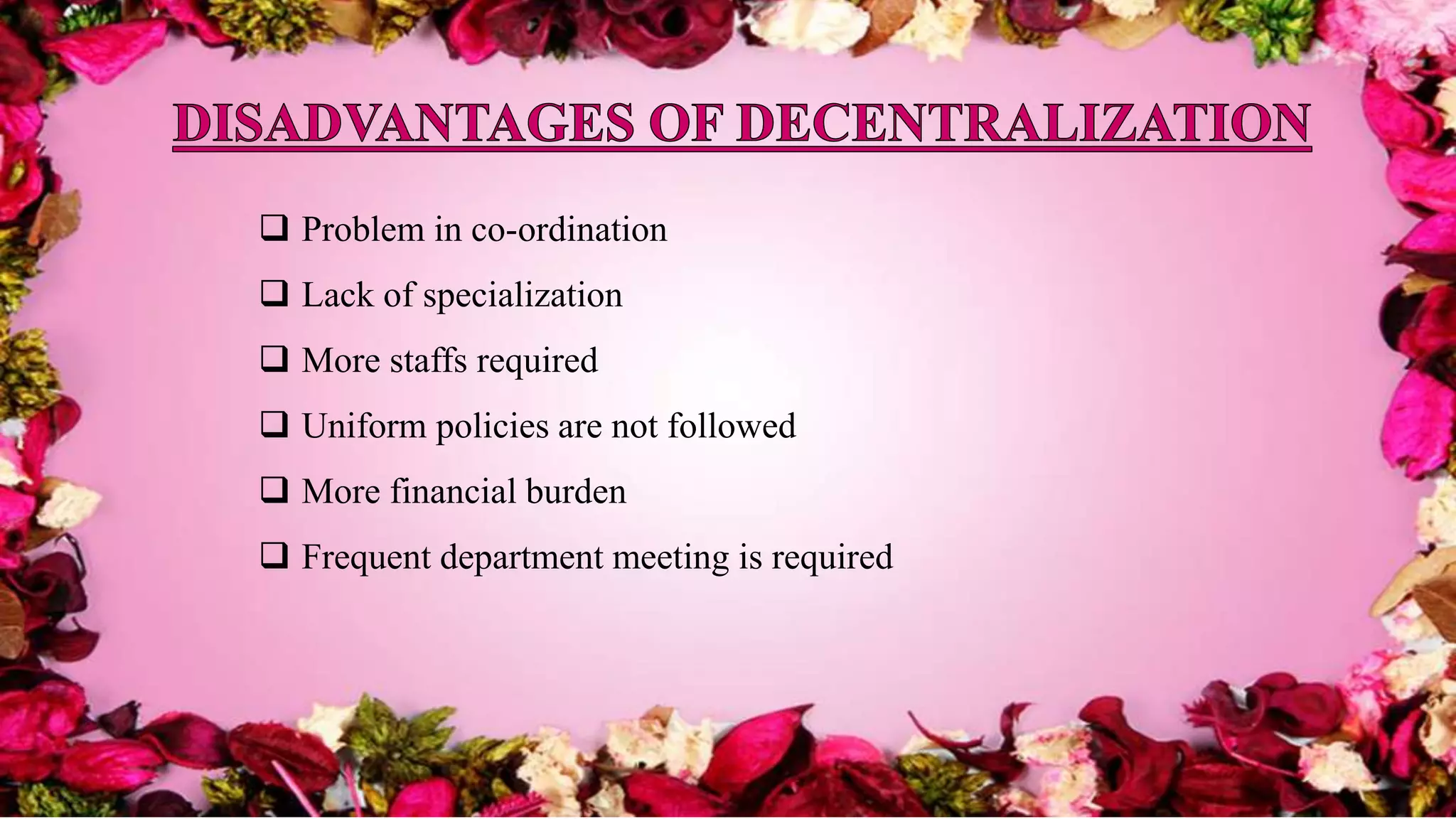 DISADVANTAGES OF DECENTRALIZATION

❑ Problem in co-ordination

❑ Lack of specialization

❑ More staffs required

❑ Uniform policies are not followed

❑ More financial burden

❑ Frequent department meeting is required